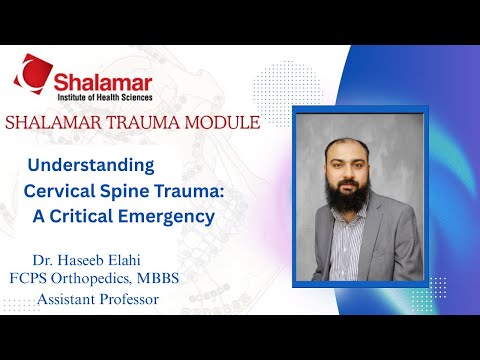 Shalamar
Institute of Health Sciences

SHALAMAR TRAUMA MODULE

Understanding Cervical Spine Trauma: A Critical Emergency

Dr. Haseeb Elahi
FCPS Orthopedics, MBBS
Assistant Professor